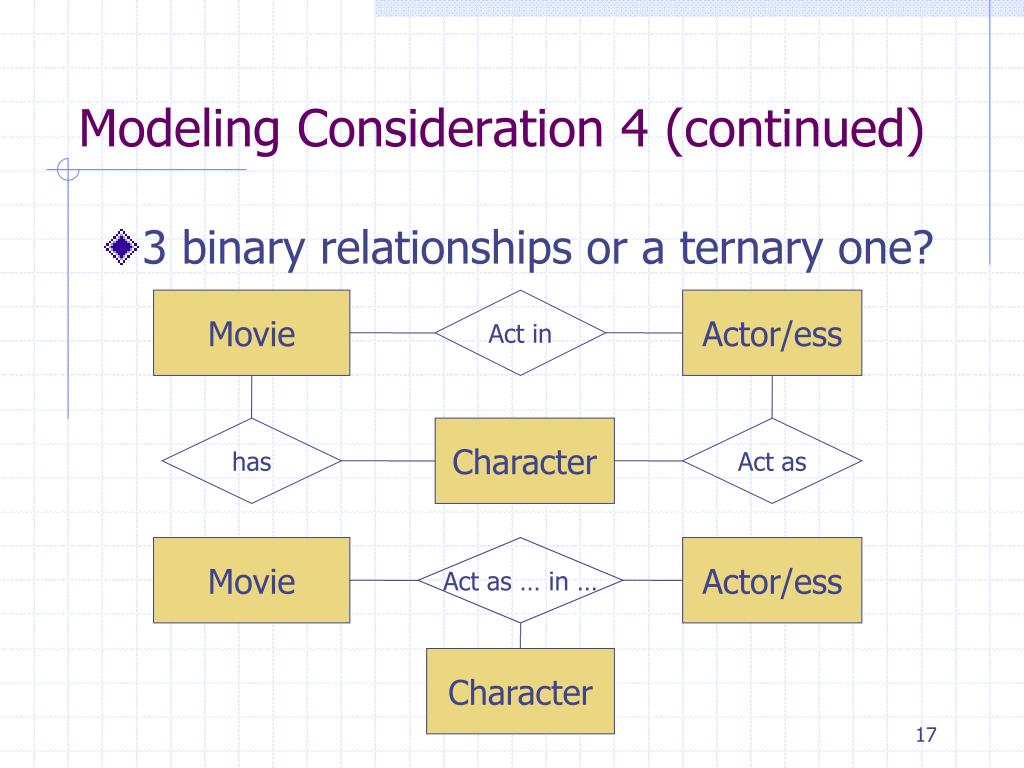 Modeling Consideration 4 (continued)

3 binary relationships or a ternary one?

Movie

Act in

Actor/ess

has

Character

Act as

Movie

Act as … in …

Actor/ess

Character

17